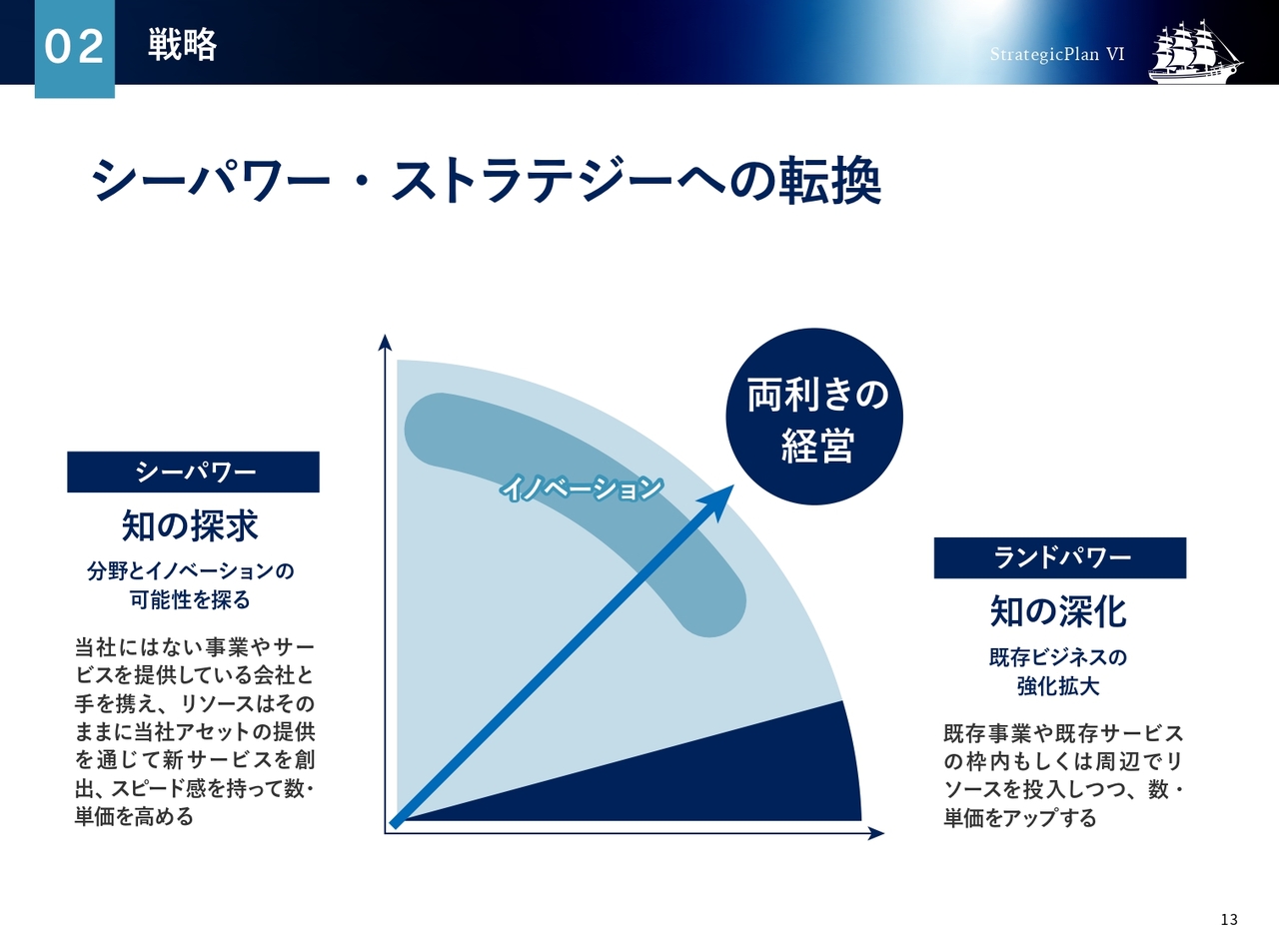 02 戦略

StrategicPlan VI

シーパワー・ストラテジーへの転換

シーパワー

知の探求

分野とイノベーションの可能性を探る

当社にはない事業やサービスを提供している会社と手を携え、リソースはそのままに当社アセットの提供を通じて新サービスを創出、スピード感を持って数・単価を高める

イノベーション

両利きの経営

ランドパワー

知の深化

既存ビジネスの強化拡大

既存事業や既存サービスの枠内もしくは周辺でリソースを投入しつつ、数・単価をアップする

13